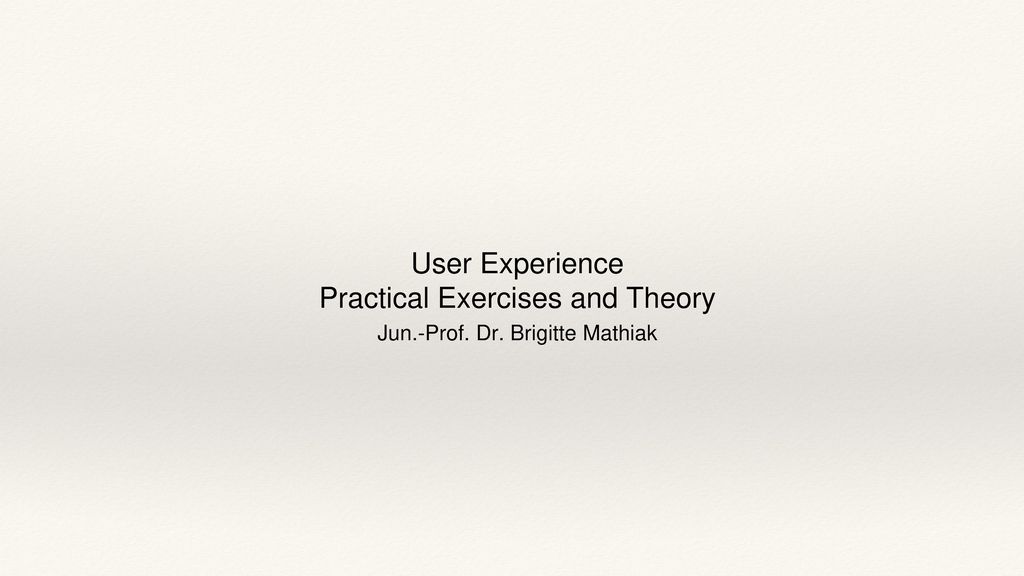 User Experience
Practical Exercises and Theory

Jun.-Prof. Dr. Brigitte Mathiak